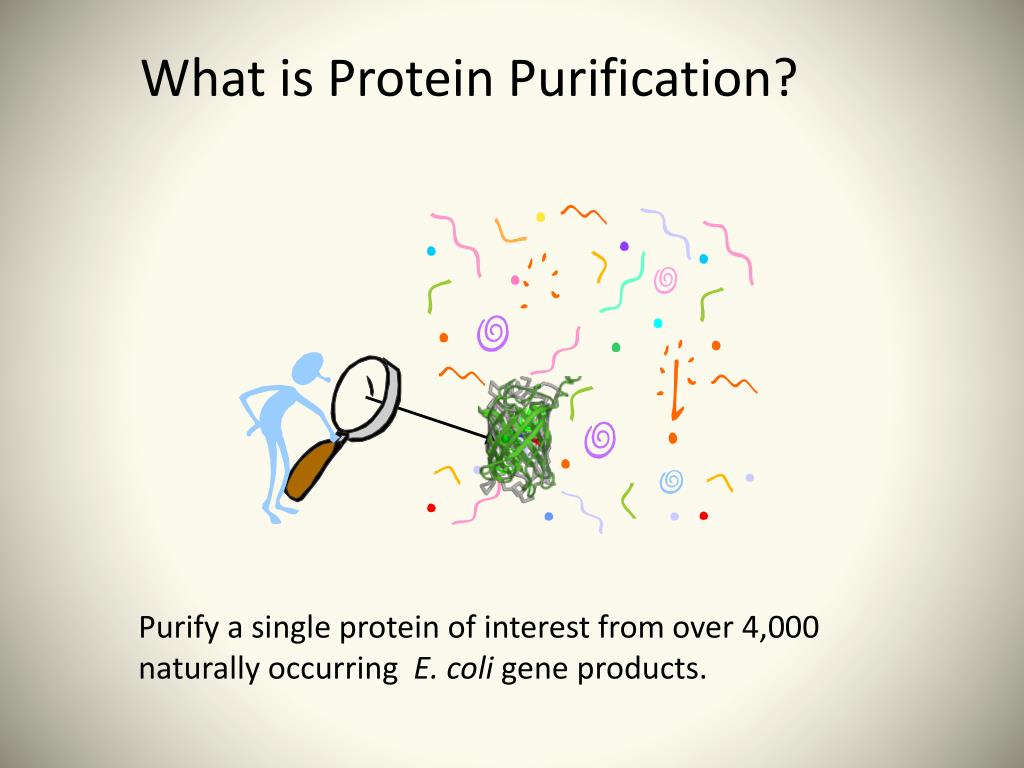 What is Protein Purification?

Purify a single protein of interest from over 4,000 naturally occurring E. coli gene products.